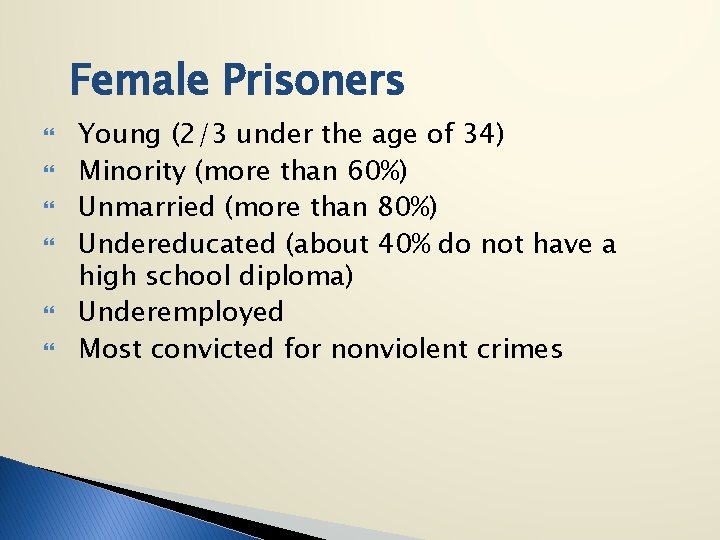 Female Prisoners

Young (2/3 under the age of 34)
Minority (more than 60%)
Unmarried (more than 80%)
Undereducated (about 40% do not have a high school diploma)
Underemployed
Most convicted for nonviolent crimes